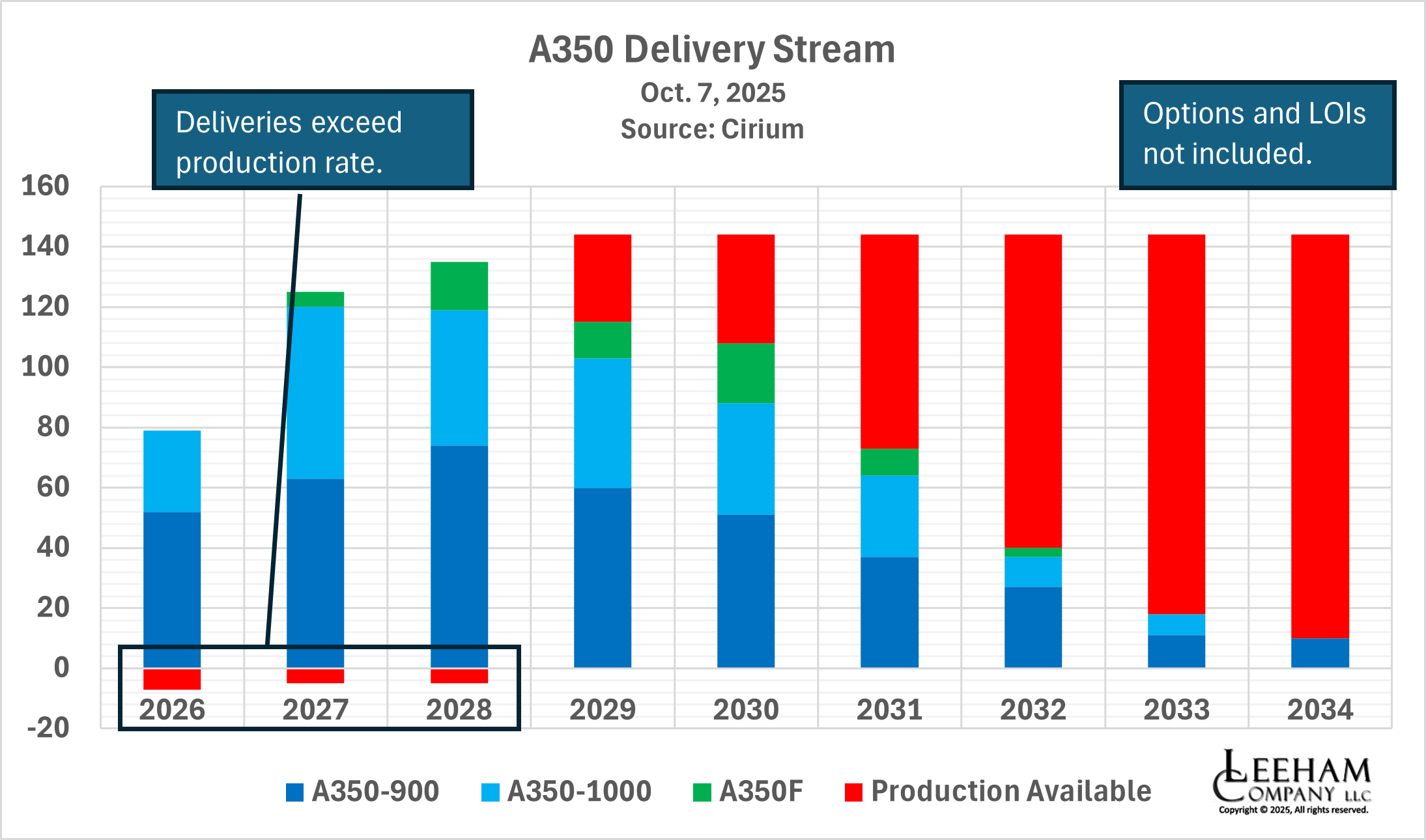 A350 Delivery Stream

Oct. 7, 2025

Source: Cirium

Deliveries exceed production rate.

Options and LOIs not included.

160
140
120
100
80
60
40
20
0
-20

2026
2027
2028
2029
2030
2031
2032
2033
2034

A350-900
A350-1000
A350F
Production Available

LEEHAM COMPANY LLC

Copyright © 2025, All rights reserved.